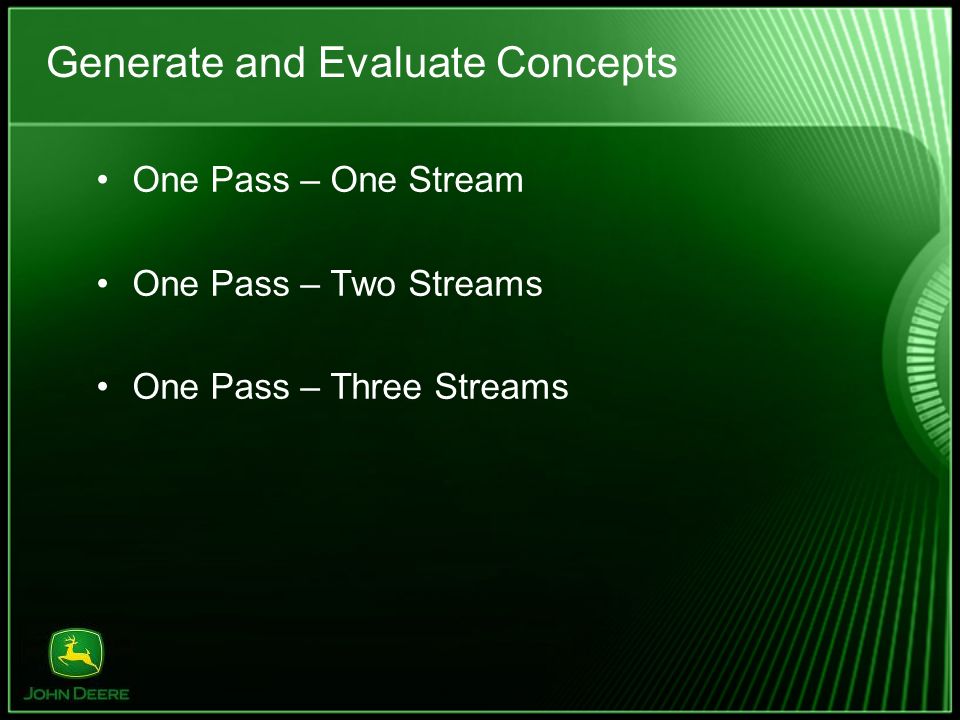 Generate and Evaluate Concepts

• One Pass – One Stream

• One Pass – Two Streams

• One Pass – Three Streams

JOHN DEERE